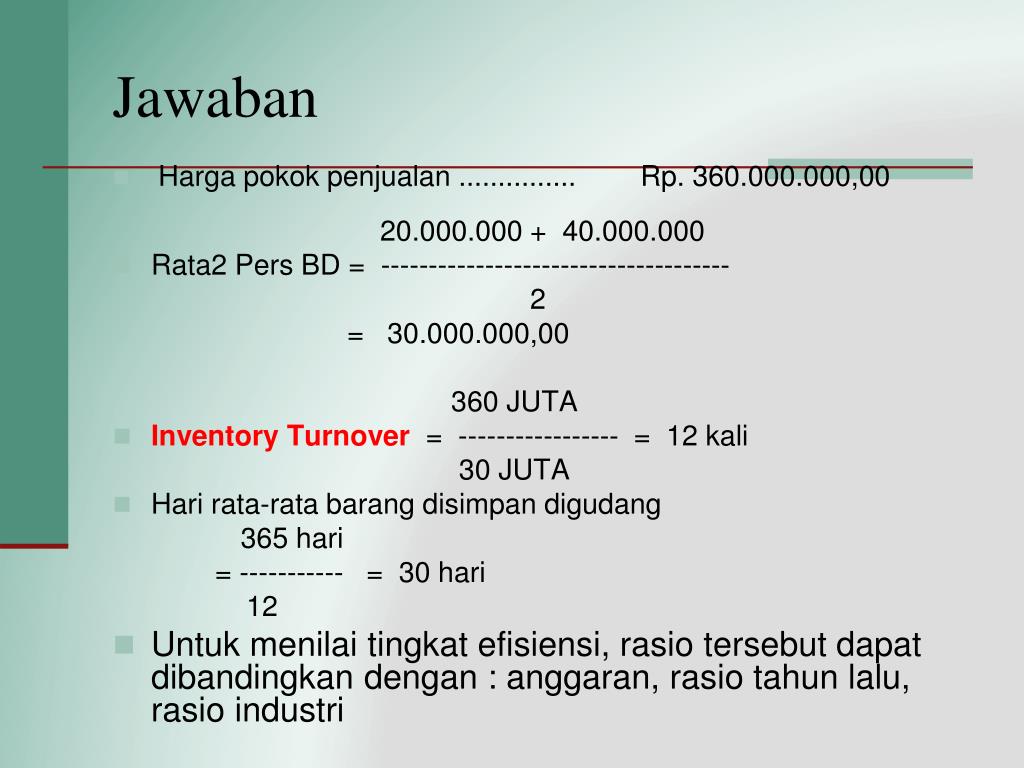 Jawaban

Harga pokok penjualan ............... Rp. 360.000.000,00

20.000.000 + 40.000.000
Rata2 Pers BD = -------------------------------------
2
= 30.000.000,00

360 JUTA
Inventory Turnover = ----------------- = 12 kali
30 JUTA

Hari rata-rata barang disimpan digudang
365 hari
= ----------- = 30 hari
12

Untuk menilai tingkat efisiensi, rasio tersebut dapat dibandingkan dengan : anggaran, rasio tahun lalu, rasio industri